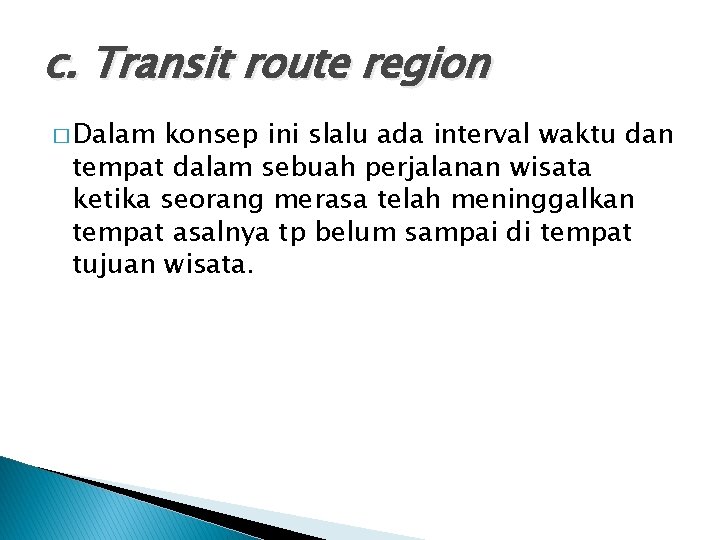 c. Transit route region

□ Dalam konsep ini slalu ada interval waktu dan tempat dalam sebuah perjalanan wisata ketika seorang merasa telah meninggalkan tempat asalnya tp belum sampai di tempat tujuan wisata.